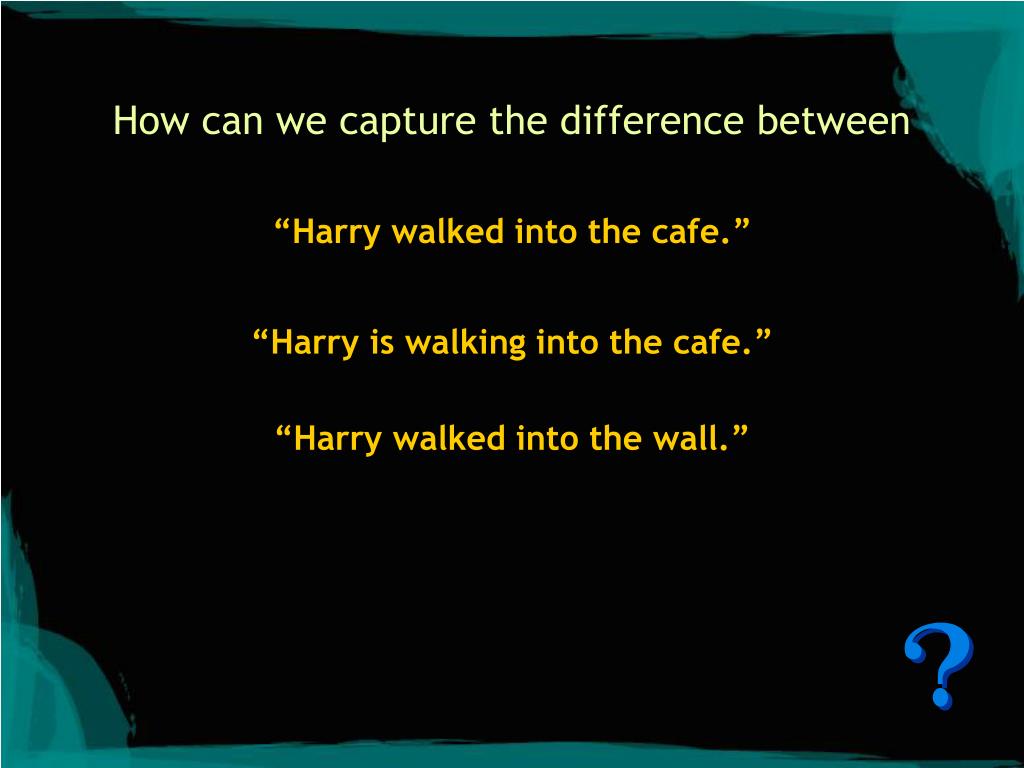 How can we capture the difference between

“Harry walked into the cafe.”

“Harry is walking into the cafe.”

“Harry walked into the wall.”

?